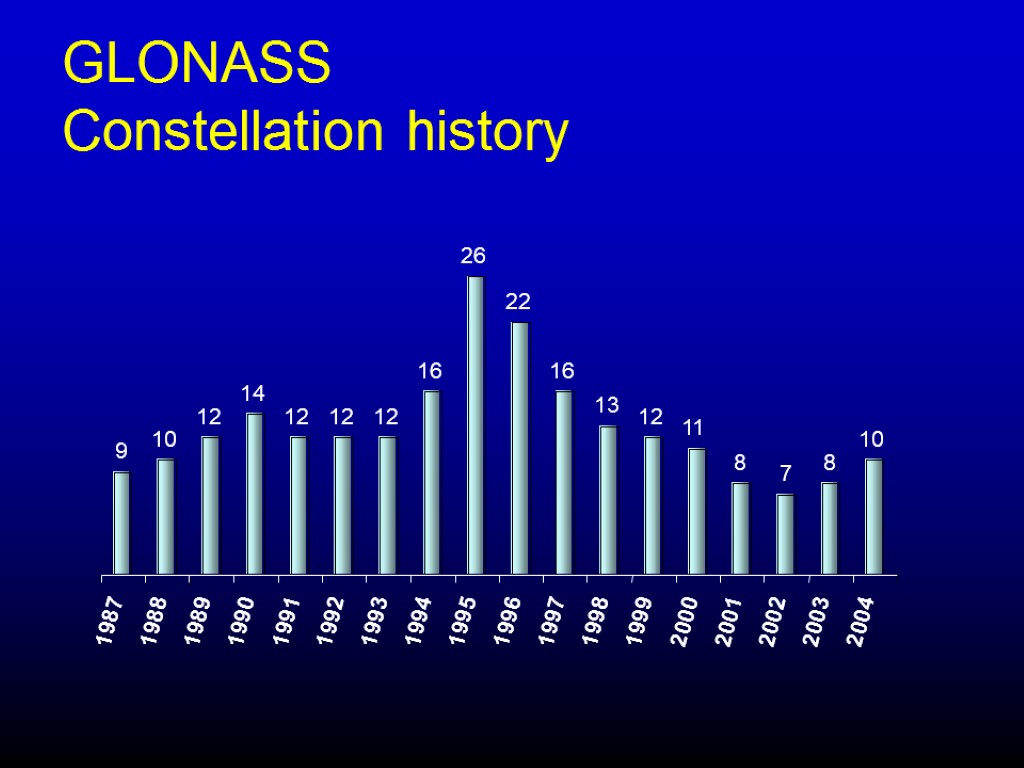 GLONASS
Constellation history

9
10
12
14
12
12
12
16
26
22
16
13
12
11
8
7
8
10

1987
1988
1989
1990
1991
1992
1993
1994
1995
1996
1997
1998
1999
2000
2001
2002
2003
2004